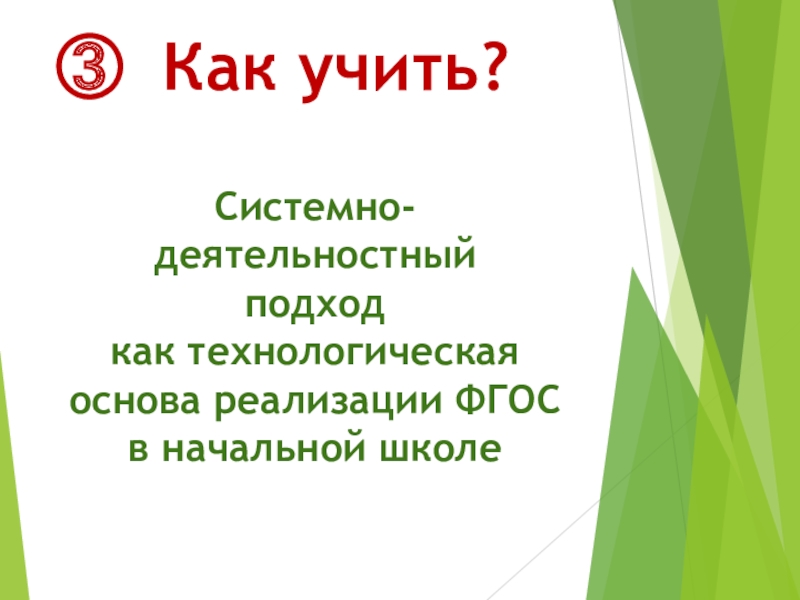 ③ Как учить?

Системно-деятельностный подход как технологическая основа реализации ФГОС в начальной школе